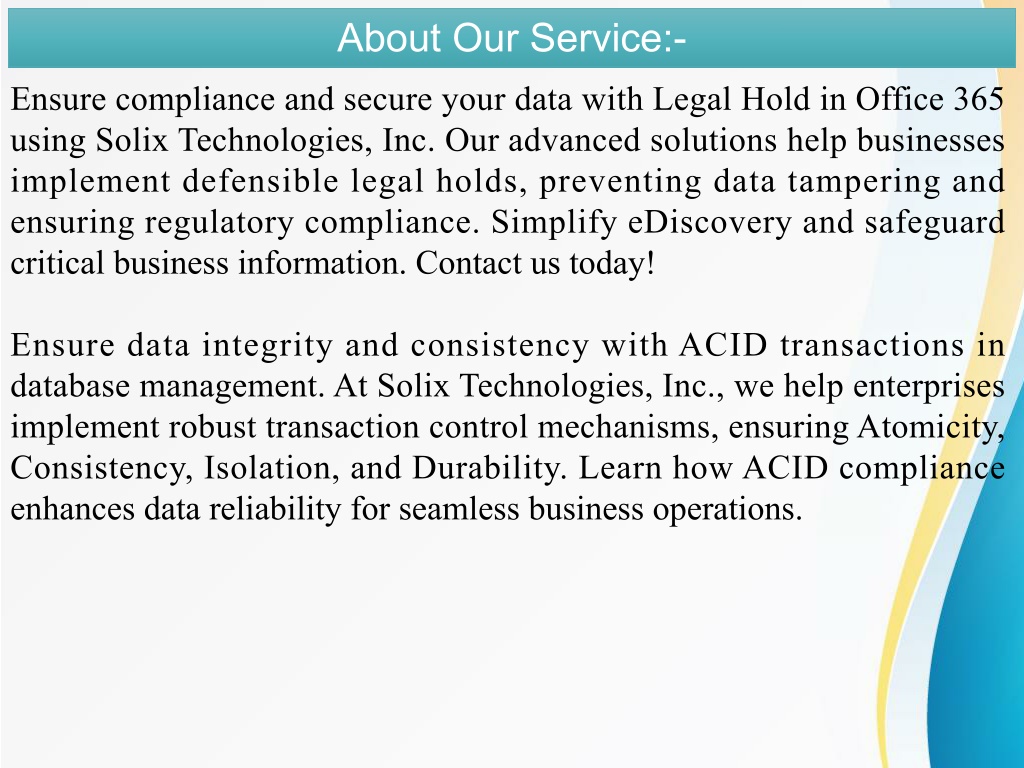 About Our Service:-

Ensure compliance and secure your data with Legal Hold in Office 365 using Solix Technologies, Inc. Our advanced solutions help businesses implement defensible legal holds, preventing data tampering and ensuring regulatory compliance. Simplify eDiscovery and safeguard critical business information. Contact us today!

Ensure data integrity and consistency with ACID transactions in database management. At Solix Technologies, Inc., we help enterprises implement robust transaction control mechanisms, ensuring Atomicity, Consistency, Isolation, and Durability. Learn how ACID compliance enhances data reliability for seamless business operations.